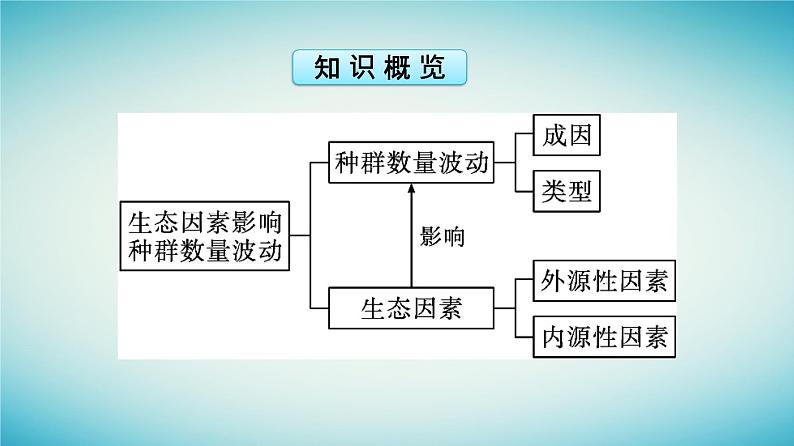 知识概览

生态因素影响种群数量波动

种群数量波动

成因

类型

影响

生态因素

外源性因素

内源性因素